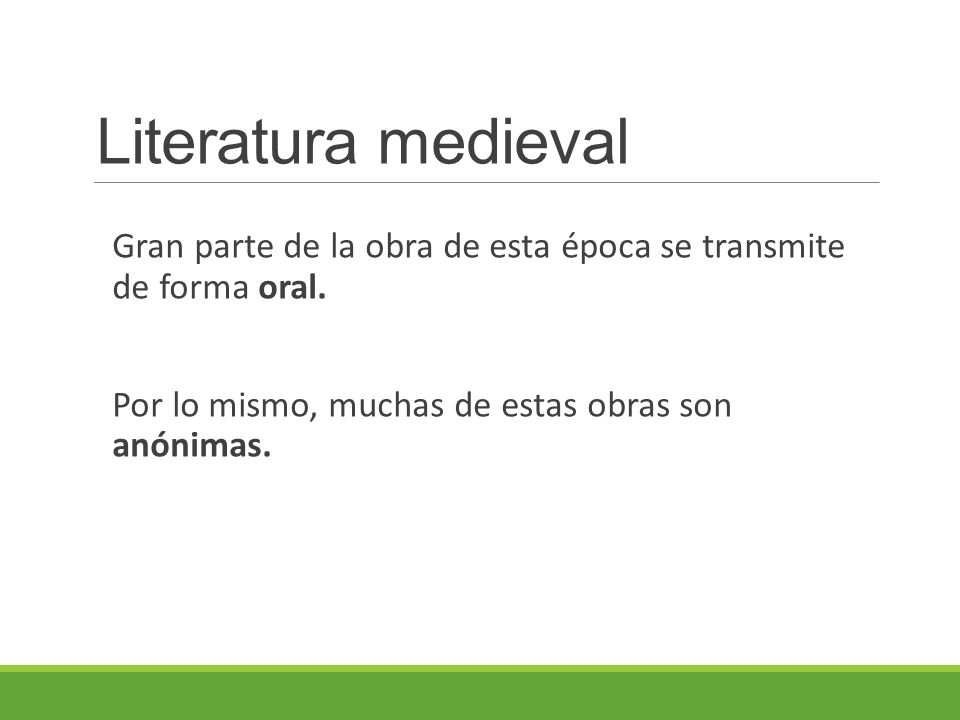 Literatura medieval

Gran parte de la obra de esta época se transmite de forma oral.

Por lo mismo, muchas de estas obras son anónimas.